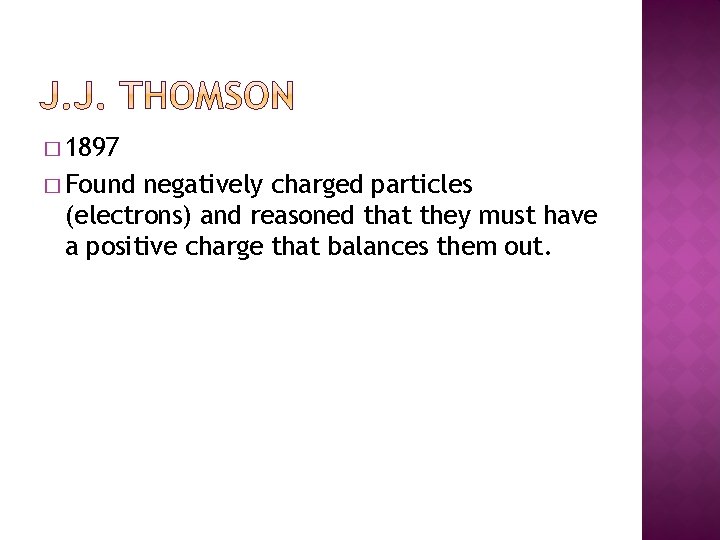 J.J. THOMSON

□ 1897
□ Found negatively charged particles (electrons) and reasoned that they must have a positive charge that balances them out.